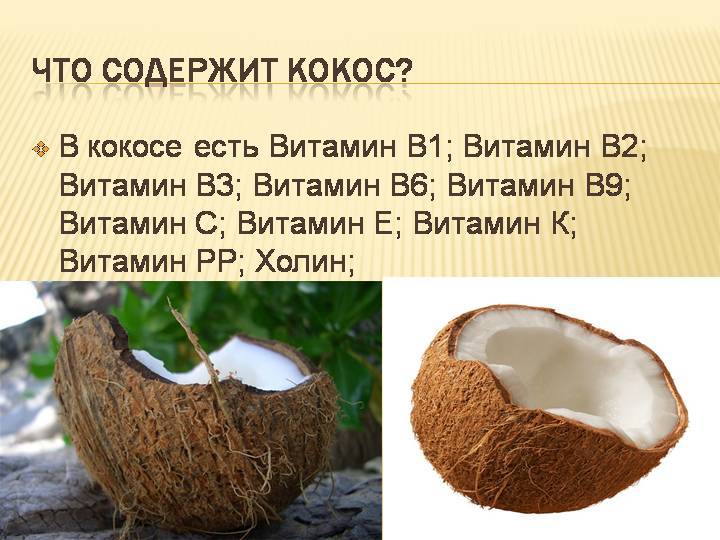 ЧТО СОДЕРЖИТ КОКОС?

В кокосе есть Витамин В1; Витамин В2; Витамин В3; Витамин В6; Витамин В9; Витамин С; Витамин Е; Витамин К; Витамин РР; Холин;